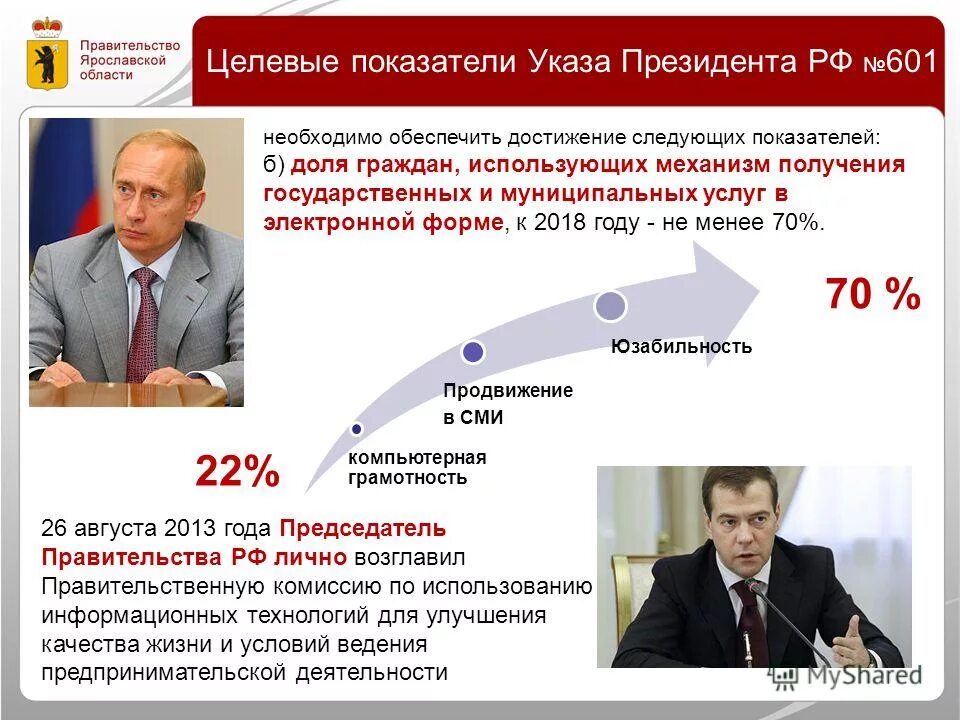 Правительство Ярославской области

Целевые показатели Указа Президента РФ №601

необходимо обеспечить достижение следующих показателей: б) доля граждан, использующих механизм получения государственных и муниципальных услуг в электронной форме, к 2018 году - не менее 70%.

70 %

Юзабильность

Продвижение в СМИ

компьютерная грамотность

22%

26 августа 2013 года Председатель Правительства РФ лично возглавил Правительственную комиссию по использованию информационных технологий для улучшения качества жизни и условий ведения предпринимательской деятельности

MyShared